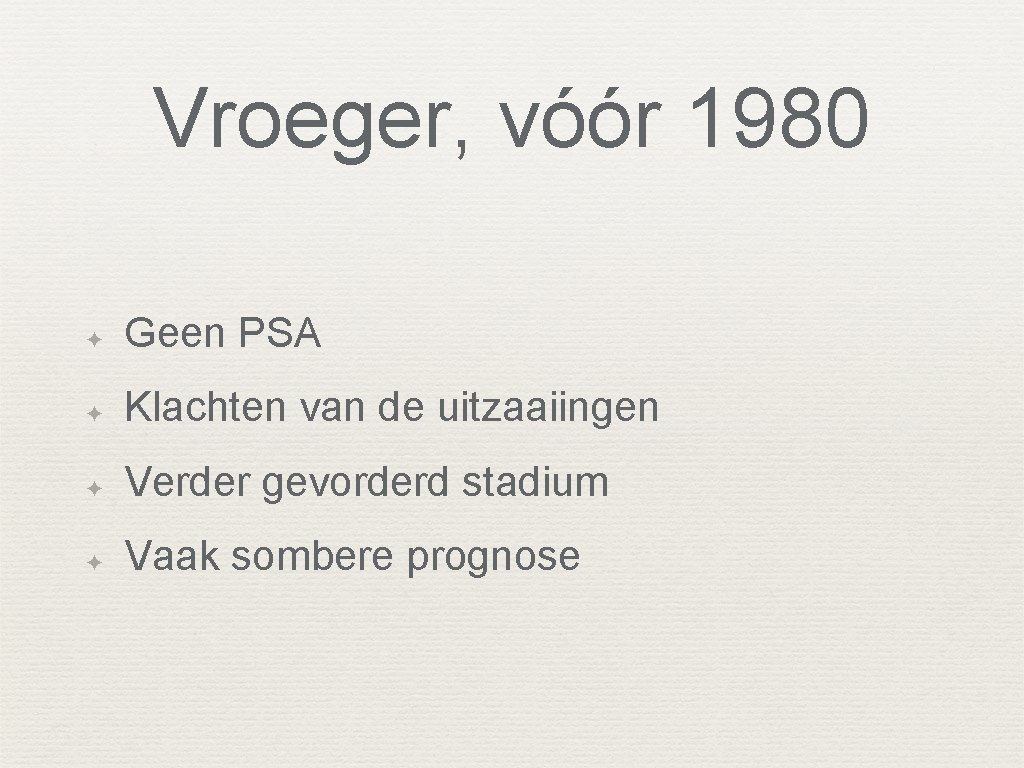 Vroeger, vóór 1980

✦ Geen PSA
✦ Klachten van de uitzaaiingen
✦ Verder gevorderd stadium
✦ Vaak sombere prognose